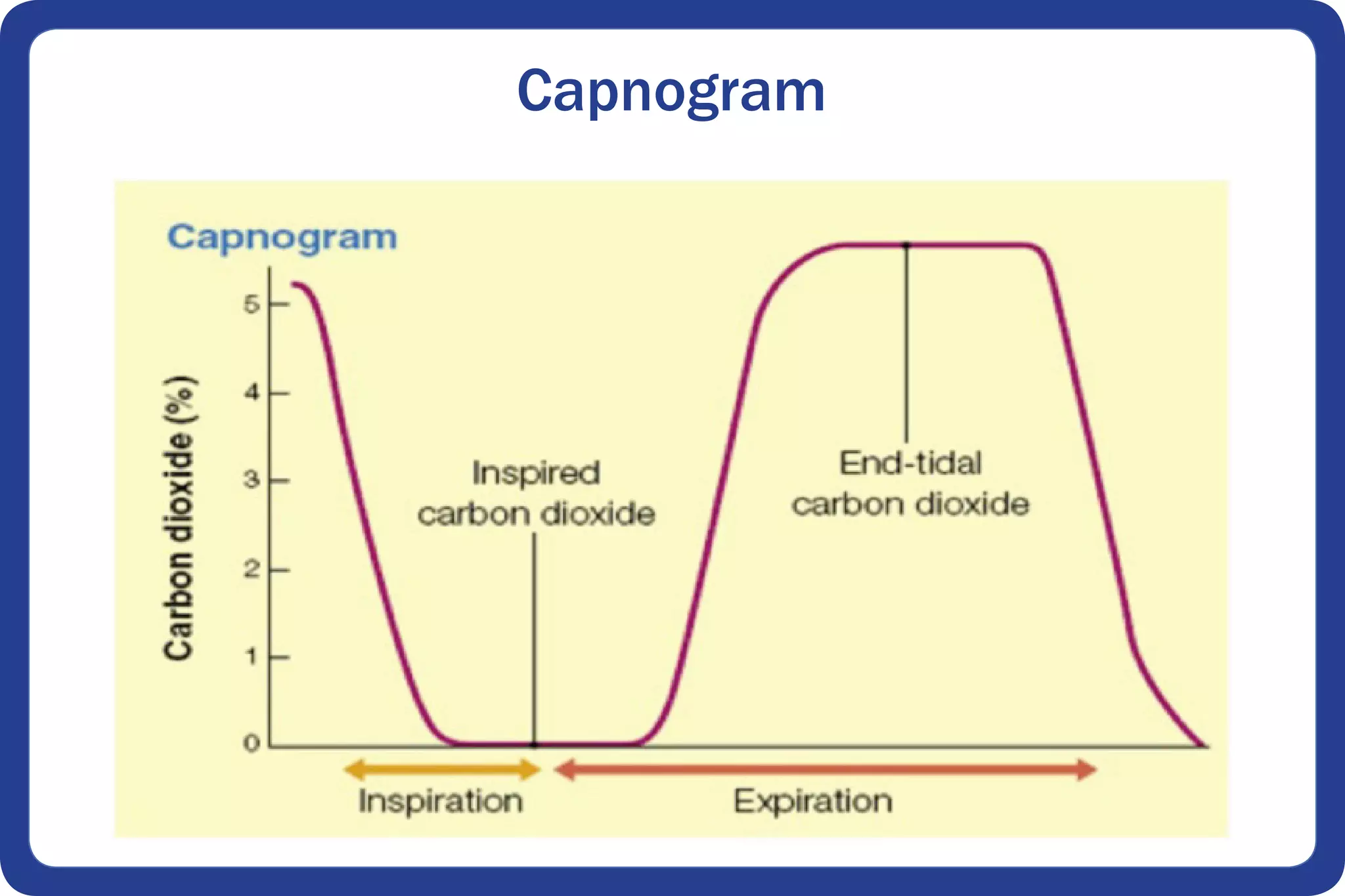 Capnogram

Capnogram

Carbon dioxide (%)

5
4
3
2
1
0

Inspired carbon dioxide

End-tidal carbon dioxide

Inspiration

Expiration